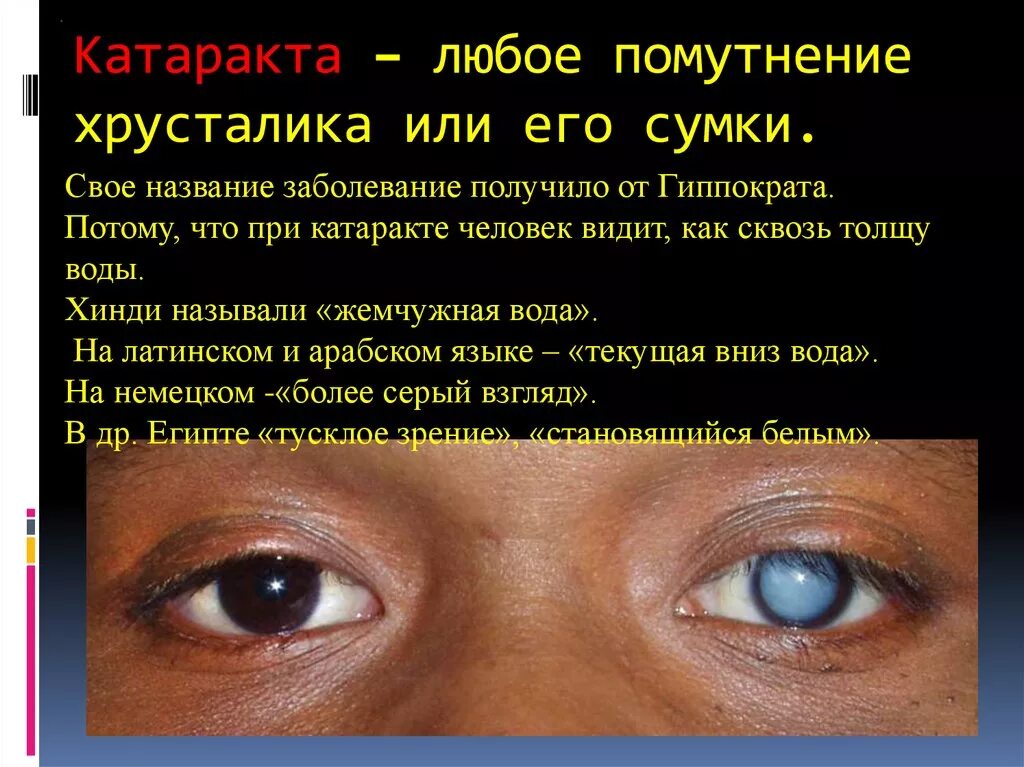 Катаракта – любое помутнение хрусталика или его сумки.

Свое название заболевание получило от Гиппократа. Потому, что при катаракте человек видит, как сквозь толщу воды.
Хинди называли «жемчужная вода».
На латинском и арабском языке – «текущая вниз вода».
На немецком -«более серый взгляд».
В др. Египте «тусклое зрение», «становящийся белым».